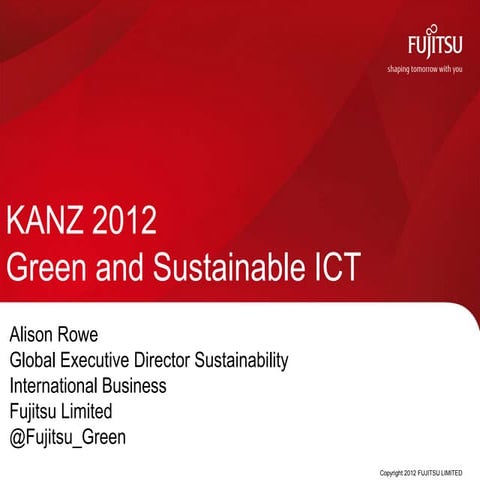 FUJITSU
shaping tomorrow with you

KANZ 2012
Green and Sustainable ICT

Alison Rowe
Global Executive Director Sustainability
International Business
Fujitsu Limited
@Fujitsu_Green

Copyright 2012 FUJITSU LIMITED